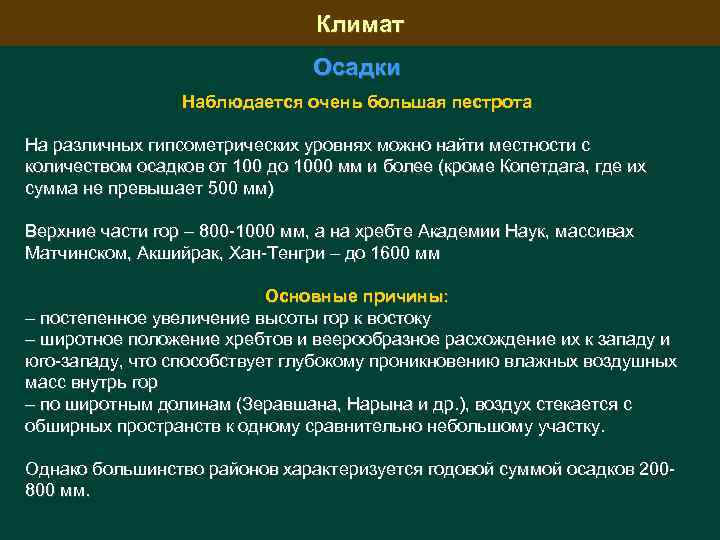 Климат

Осадки

Наблюдается очень большая пестрота

На различных гипсометрических уровнях можно найти местности с количеством осадков от 100 до 1000 мм и более (кроме Копетдага, где их сумма не превышает 500 мм)

Верхние части гор – 800-1000 мм, а на хребте Академии Наук, массивах Матчинском, Акшийрак, Хан-Тенгри – до 1600 мм

Основные причины:
– постепенное увеличение высоты гор к востоку
– широтное положение хребтов и веерообразное расхождение их к западу и юго-западу, что способствует глубокому проникновению влажных воздушных масс внутрь гор
– по широтным долинам (Зеравшана, Нарына и др.), воздух стекается с обширных пространств к одному сравнительно небольшому участку.

Однако большинство районов характеризуется годовой суммой осадков 200-800 мм.